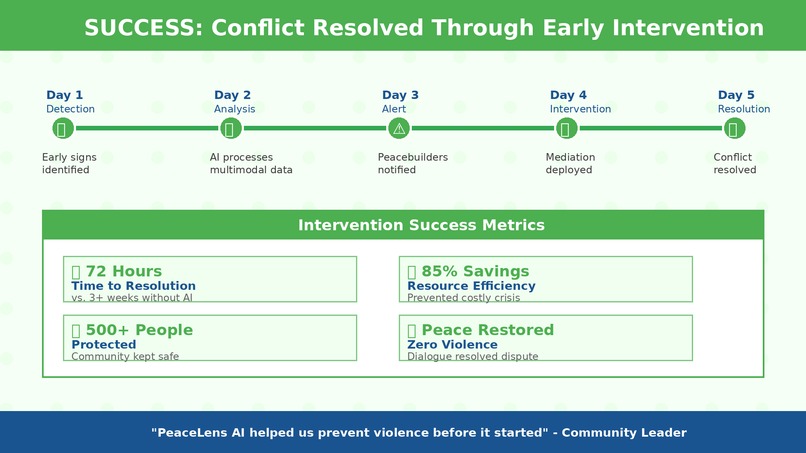 SUCCESS: Conflict Resolved Through Early Intervention

Day 1
Detection
Early signs identified

Day 2
Analysis
AI processes multimodal data

Day 3
Alert
⚠
Peacebuilders notified

Day 4
Intervention
Mediation deployed

Day 5
Resolution
Conflict resolved

Intervention Success Metrics

72 Hours
Time to Resolution
vs. 3+ weeks without AI

85% Savings
Resource Efficiency
Prevented costly crisis

500+ People
Protected
Community kept safe

Peace Restored
Zero Violence
Dialogue resolved dispute

"PeaceLens AI helped us prevent violence before it started" - Community Leader